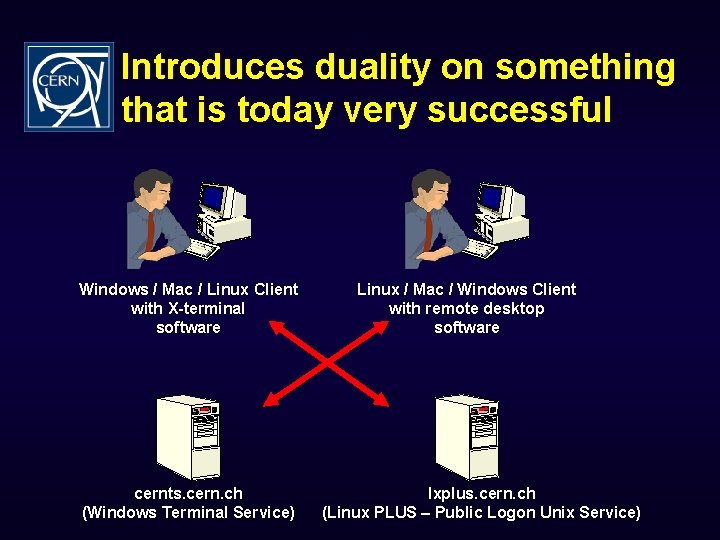 CERN

Introduces duality on something that is today very successful

Windows / Mac / Linux Client with X-terminal software

Linux / Mac / Windows Client with remote desktop software

cernts.cern.ch
(Windows Terminal Service)

lxplus.cern.ch
(Linux PLUS – Public Logon Unix Service)